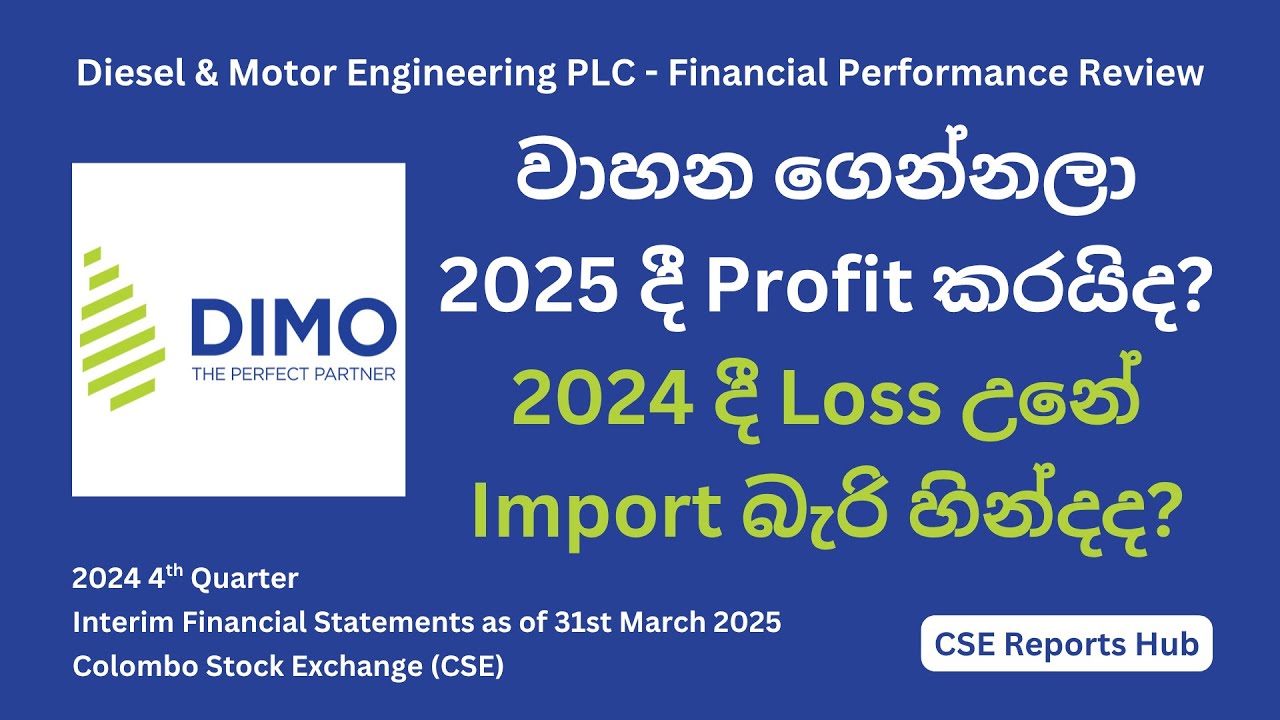 Diesel & Motor Engineering PLC - Financial Performance Review

DIMO
THE PERFECT PARTNER

වාහන ගෙන්නලා
2025 දී Profit කරයිද?
2024 දී Loss උනේ
Import බැරි හින්දද?

2024 4$^{th}$ Quarter
Interim Financial Statements as of 31st March 2025
Colombo Stock Exchange (CSE)

CSE Reports Hub